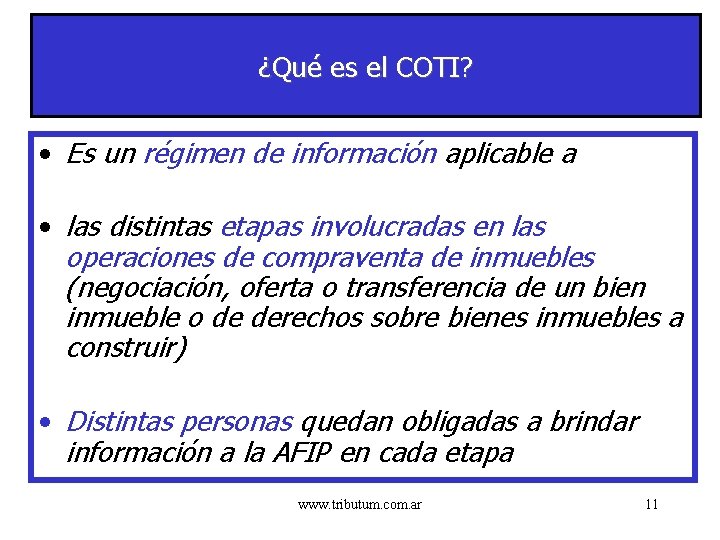 ¿Qué es el COTI?

• Es un régimen de información aplicable a

• las distintas etapas involucradas en las operaciones de compraventa de inmuebles (negociación, oferta o transferencia de un bien inmueble o de derechos sobre bienes inmuebles a construir)

• Distintas personas quedan obligadas a brindar información a la AFIP en cada etapa

www.tributum.com.ar

11